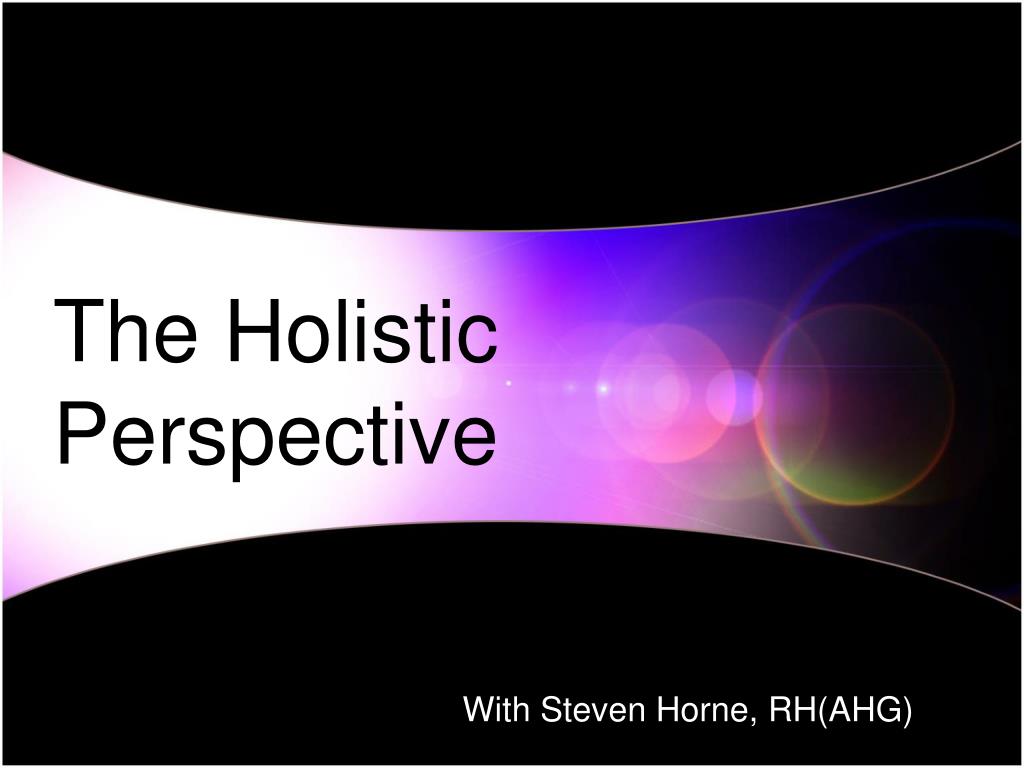 The Holistic Perspective

With Steven Horne, RH(AHG)